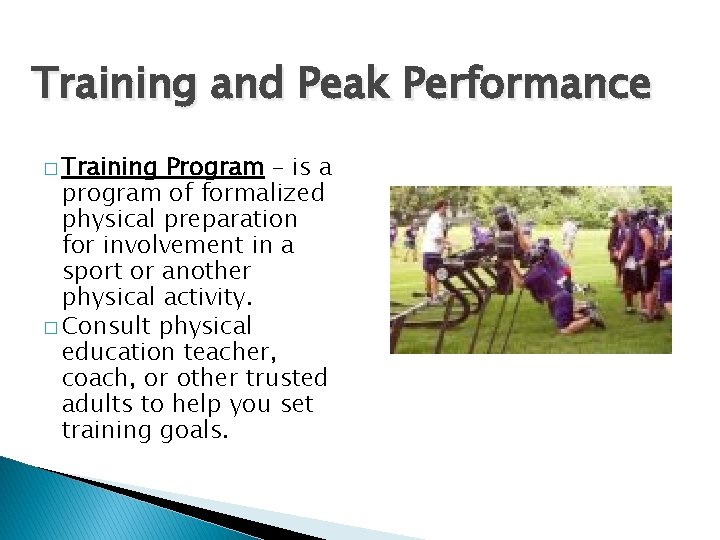 Training and Peak Performance

□ Training Program – is a program of formalized physical preparation for involvement in a sport or another physical activity.

□ Consult physical education teacher, coach, or other trusted adults to help you set training goals.